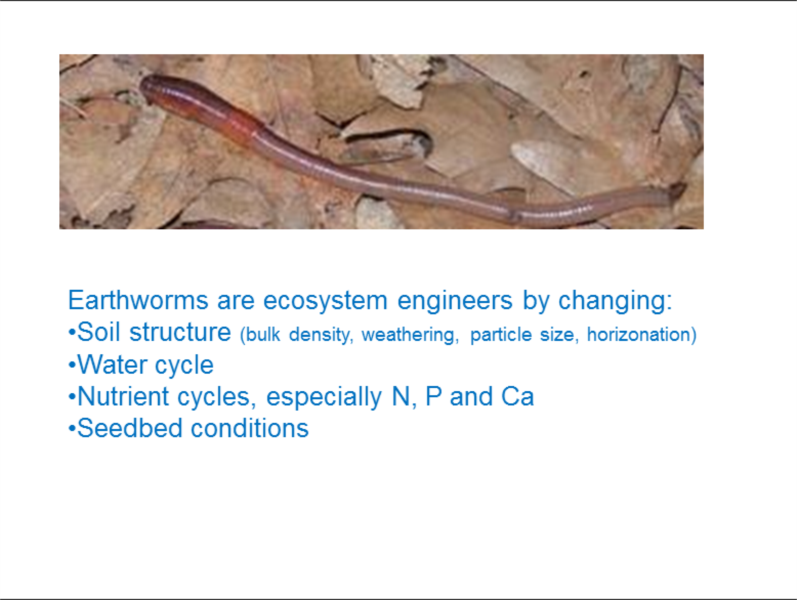 Earthworms are ecosystem engineers by changing:
•Soil structure (bulk density, weathering, particle size, horizonation)
•Water cycle
•Nutrient cycles, especially N, P and Ca
•Seedbed conditions